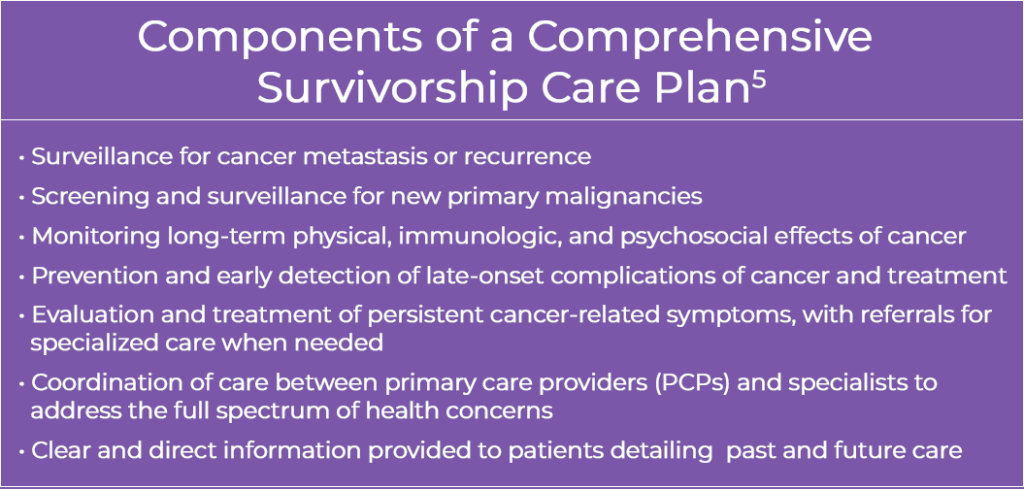 Components of a Comprehensive Survivorship Care Plan$^5$

• Surveillance for cancer metastasis or recurrence
• Screening and surveillance for new primary malignancies
• Monitoring long-term physical, immunologic, and psychosocial effects of cancer
• Prevention and early detection of late-onset complications of cancer and treatment
• Evaluation and treatment of persistent cancer-related symptoms, with referrals for specialized care when needed
• Coordination of care between primary care providers (PCPs) and specialists to address the full spectrum of health concerns
• Clear and direct information provided to patients detailing past and future care